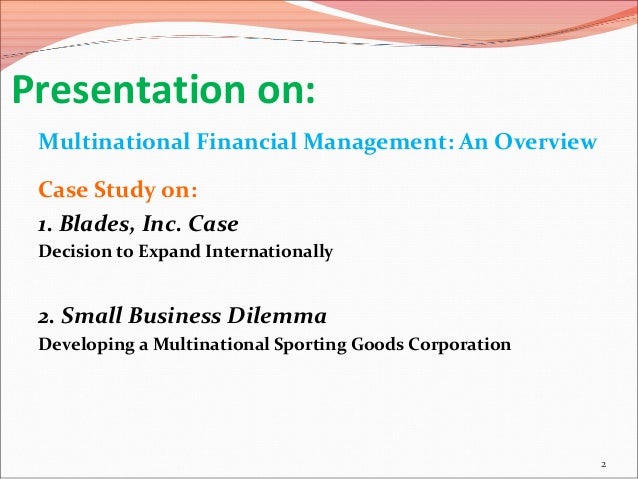 Presentation on:

Multinational Financial Management: An Overview

Case Study on:

1. Blades, Inc. Case

Decision to Expand Internationally

2. Small Business Dilemma

Developing a Multinational Sporting Goods Corporation

2